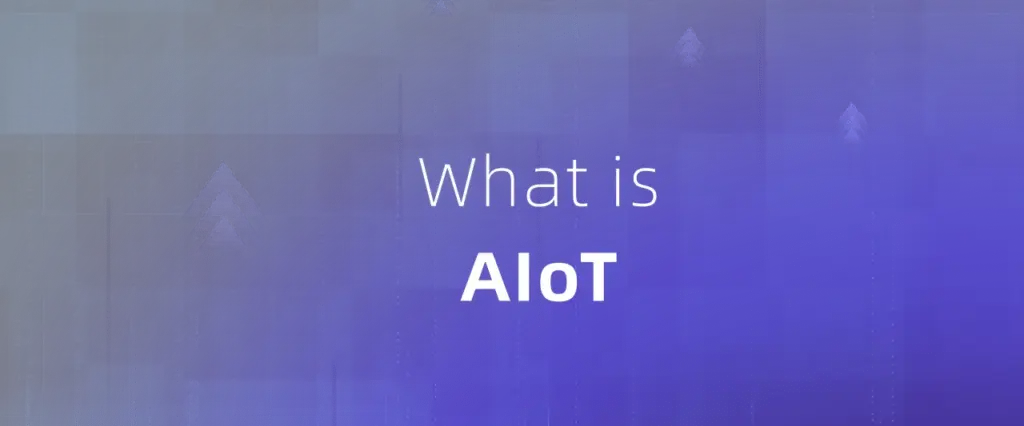 What is

AIoT